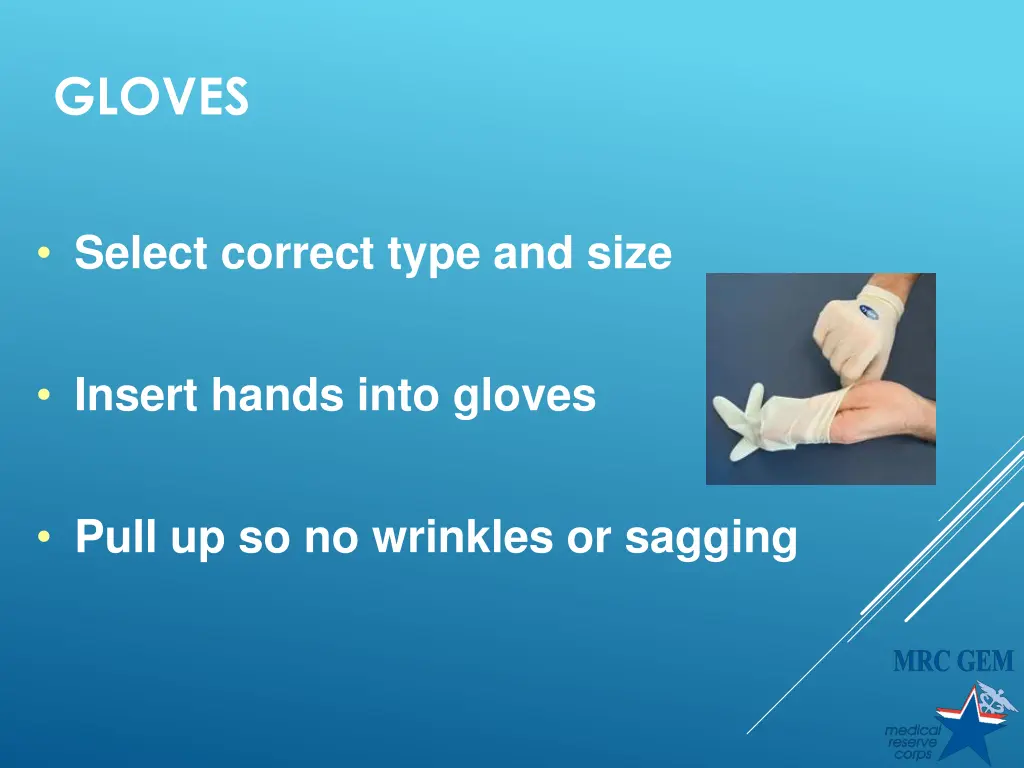 GLOVES

• Select correct type and size

• Insert hands into gloves

• Pull up so no wrinkles or sagging

MRC GEM

medical reserve corps